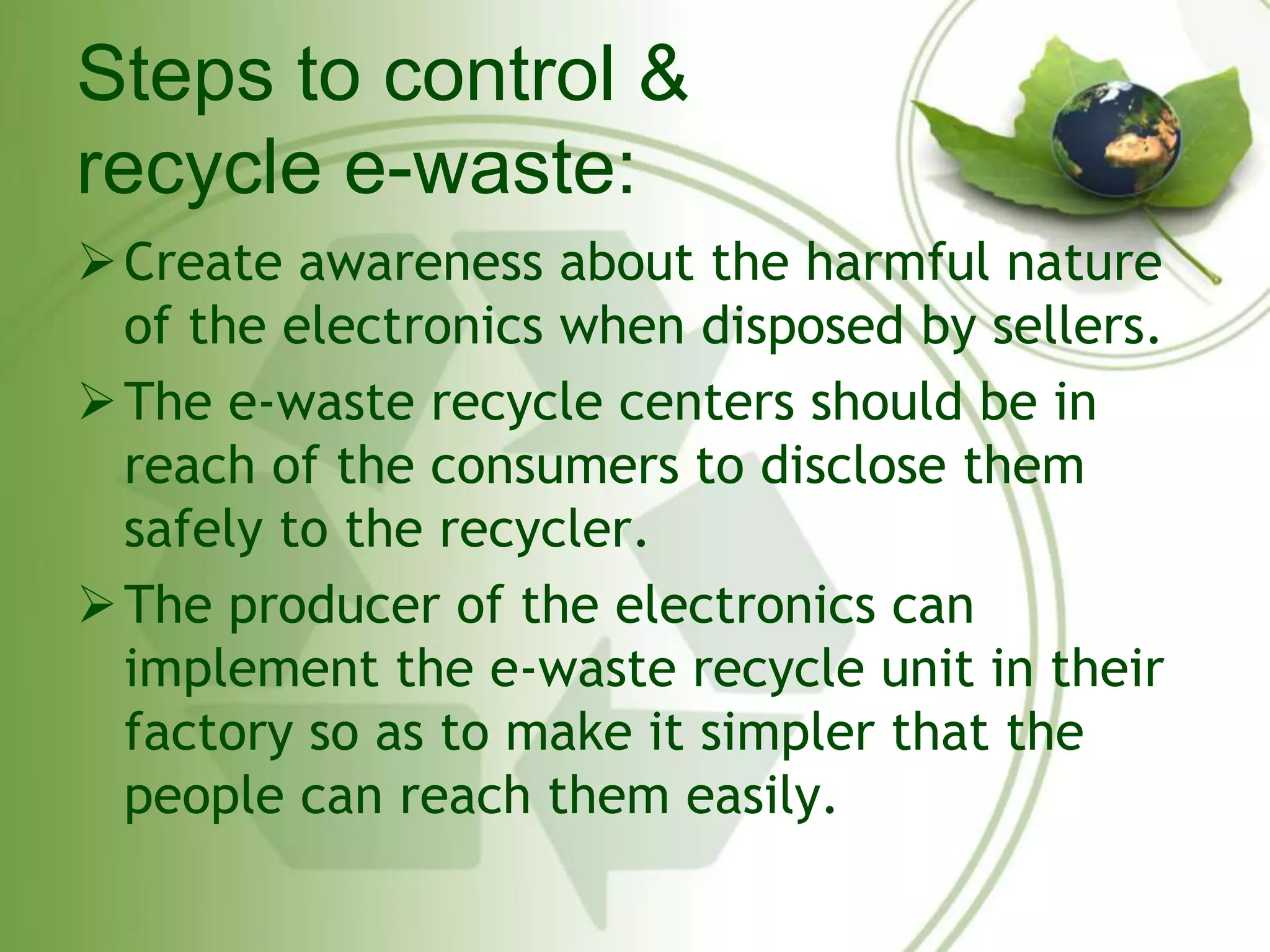 Steps to control & recycle e-waste:

➢ Create awareness about the harmful nature of the electronics when disposed by sellers.

➢ The e-waste recycle centers should be in reach of the consumers to disclose them safely to the recycler.

➢ The producer of the electronics can implement the e-waste recycle unit in their factory so as to make it simpler that the people can reach them easily.